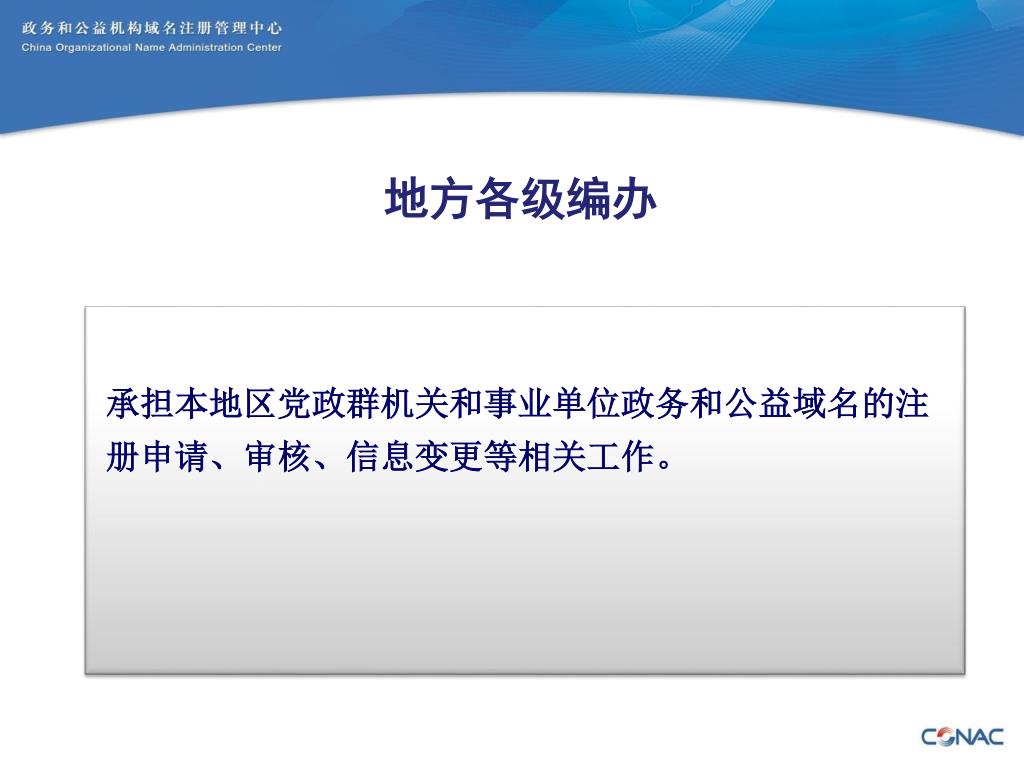 政务和公益机构域名注册管理中心
China Organizational Name Administration Center

地方各级编办

承担本地区党政群机关和事业单位政务和公益域名的注册申请、审核、信息变更等相关工作。

CONAC